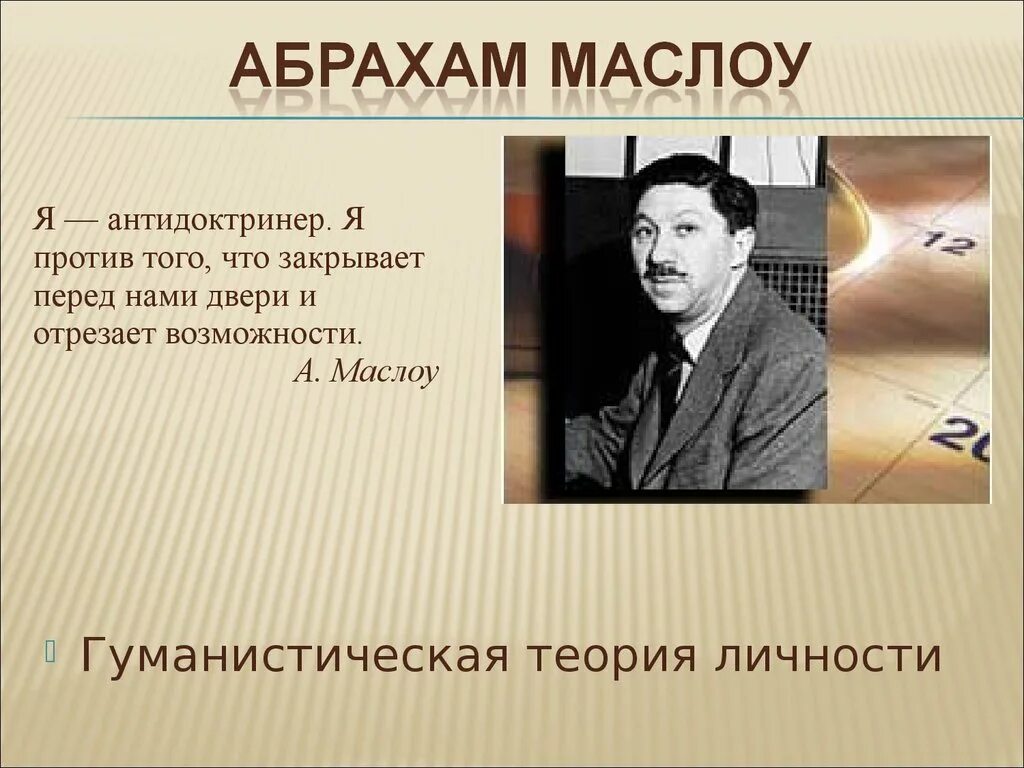 АБРАХАМ МАСЛОУ

Я — антидоктринер. Я против того, что закрывает перед нами двери и отрезает возможности.
А. Маслоу

12

20

Гуманистическая теория личности